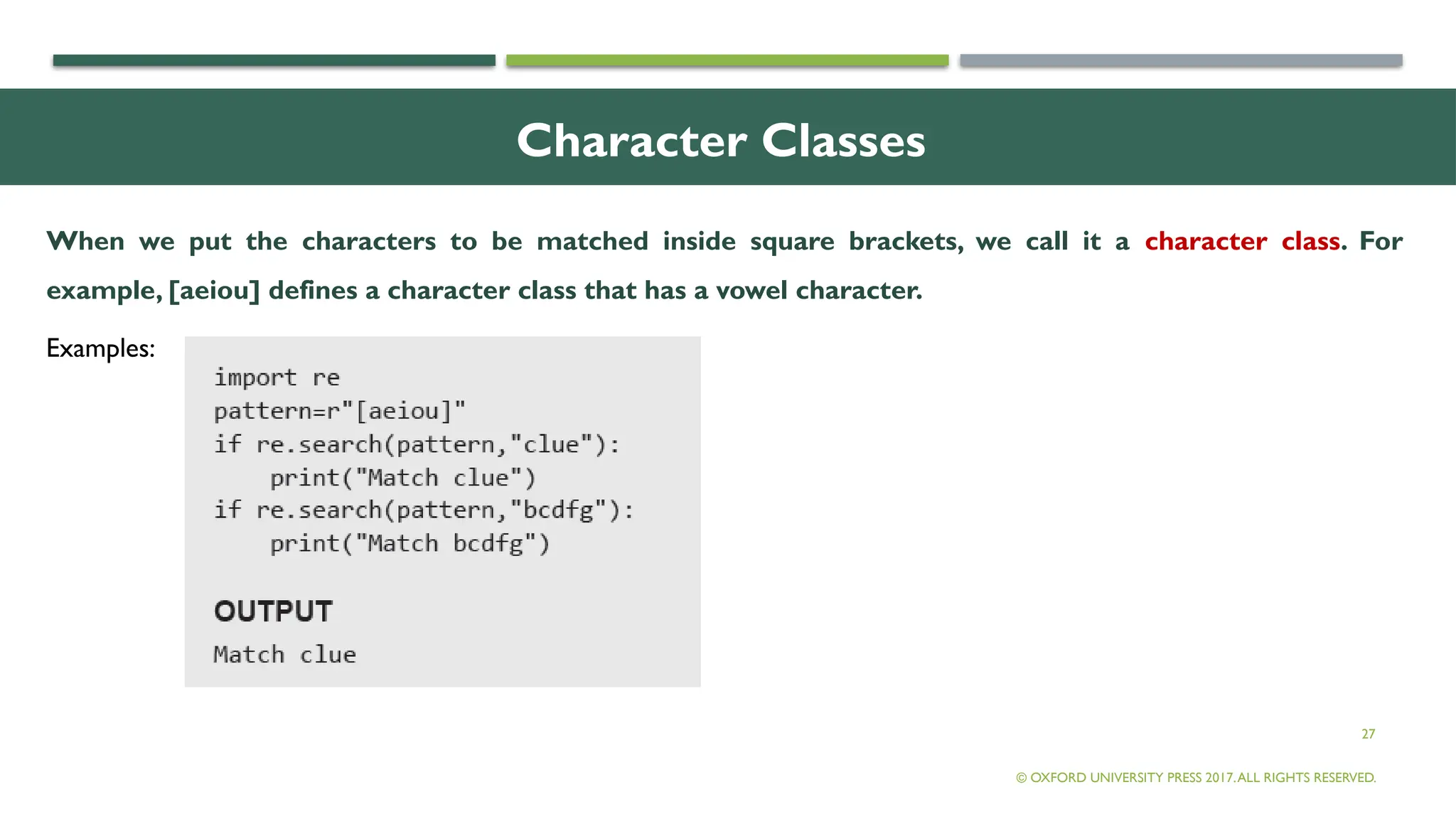 Character Classes

When we put the characters to be matched inside square brackets, we call it a character class. For example, [aeiou] defines a character class that has a vowel character.

Examples:

import re
pattern=r"[aeiou]"
if re.search(pattern,"clue"):
    print("Match clue")
if re.search(pattern,"bcdfg"):
    print("Match bcdfg")

OUTPUT

Match clue

27

© OXFORD UNIVERSITY PRESS 2017. ALL RIGHTS RESERVED.